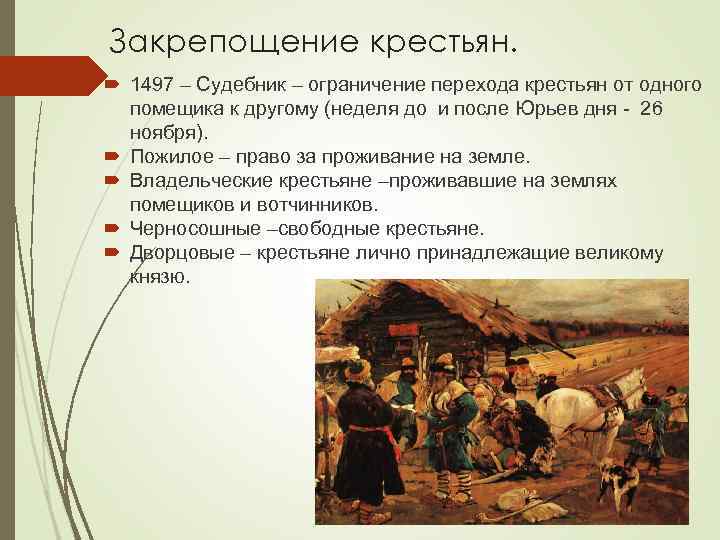 Закрепощение крестьян.

1497 – Судебник – ограничение перехода крестьян от одного помещика к другому (неделя до и после Юрьев дня - 26 ноября).

Пожилое – право за проживание на земле.

Владельческие крестьяне –проживавшие на землях помещиков и вотчинников.

Черносошные –свободные крестьяне.

Дворцовые – крестьяне лично принадлежащие великому князю.